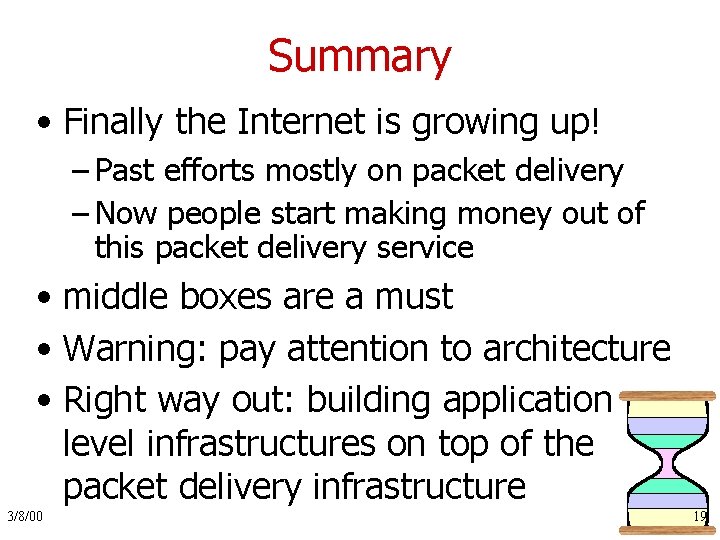 Summary

• Finally the Internet is growing up!
– Past efforts mostly on packet delivery
– Now people start making money out of this packet delivery service

• middle boxes are a must

• Warning: pay attention to architecture

• Right way out: building application level infrastructures on top of the packet delivery infrastructure

3/8/00

19